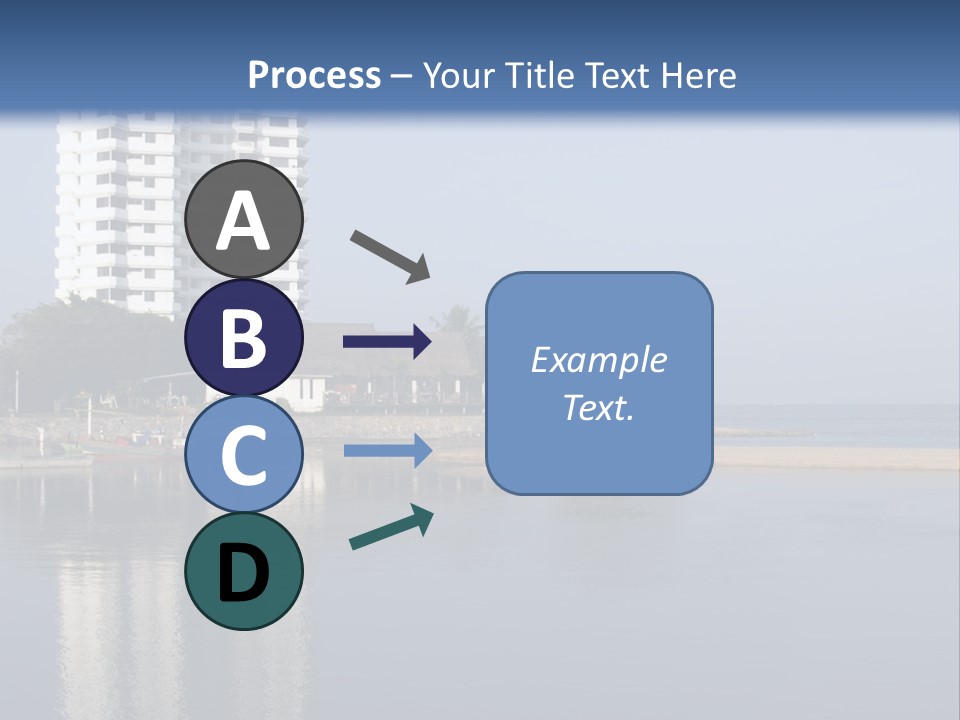 Process – Your Title Text Here

A

B

C

D

Example Text.